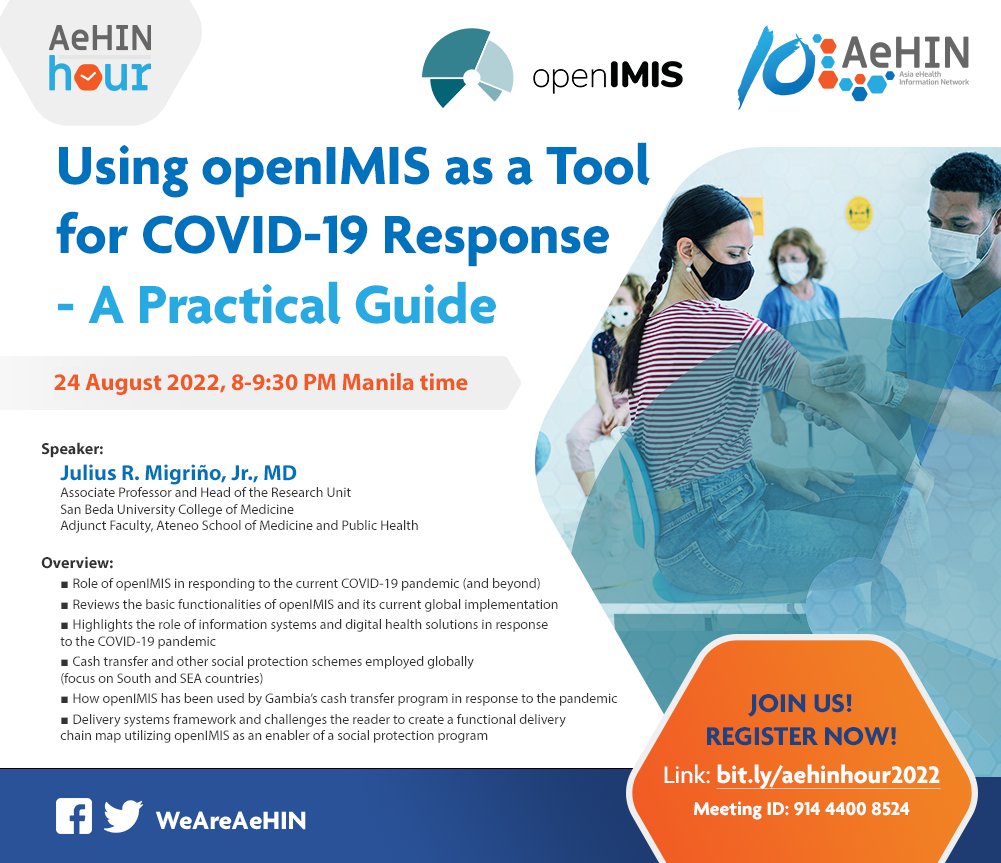 AeHIN hour

openIMIS

10 AeHIN Asia eHealth Information Network

Using openIMIS as a Tool for COVID-19 Response - A Practical Guide

24 August 2022, 8-9:30 PM Manila time

Speaker:
Julius R. Migriño, Jr., MD
Associate Professor and Head of the Research Unit
San Beda University College of Medicine
Adjunct Faculty, Ateneo School of Medicine and Public Health

Overview:
■ Role of openIMIS in responding to the current COVID-19 pandemic (and beyond)
■ Reviews the basic functionalities of openIMIS and its current global implementation
■ Highlights the role of information systems and digital health solutions in response to the COVID-19 pandemic
■ Cash transfer and other social protection schemes employed globally (focus on South and SEA countries)
■ How openIMIS has been used by Gambia's cash transfer program in response to the pandemic
■ Delivery systems framework and challenges the reader to create a functional delivery chain map utilizing openIMIS as an enabler of a social protection program

JOIN US!
REGISTER NOW!
Link: bit.ly/aehinhour2022
Meeting ID: 914 4400 8524

WeAreAeHIN